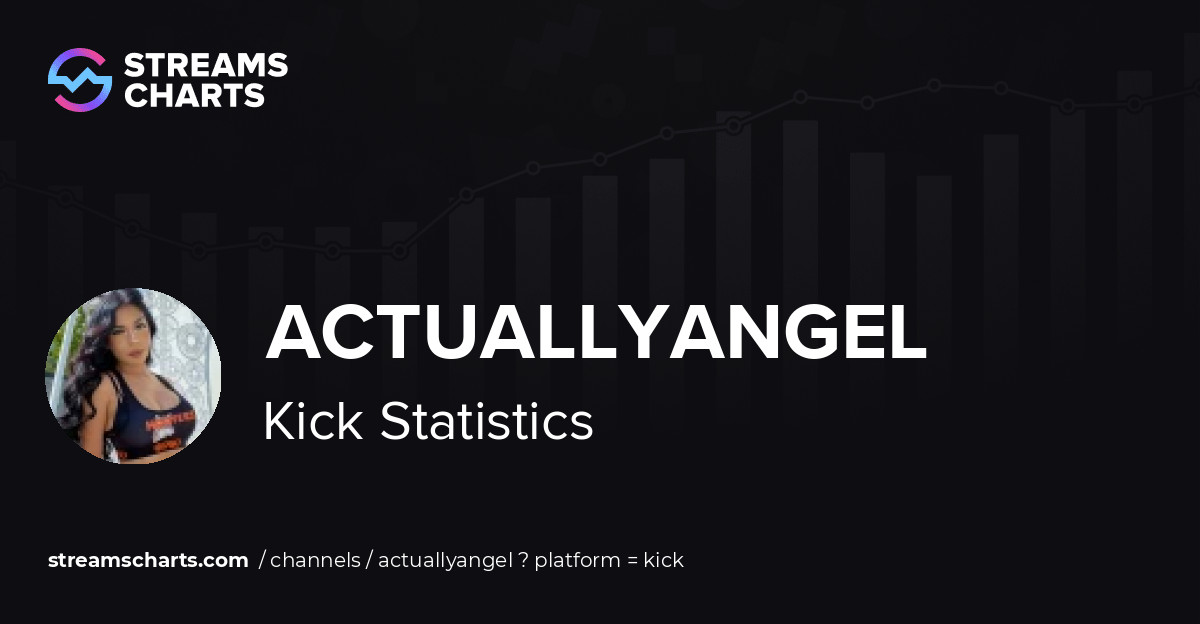 STREAMS CHARTS

ACTUALLYANGEL

Kick Statistics

streamscharts.com / channels / actuallyangel ? platform = kick